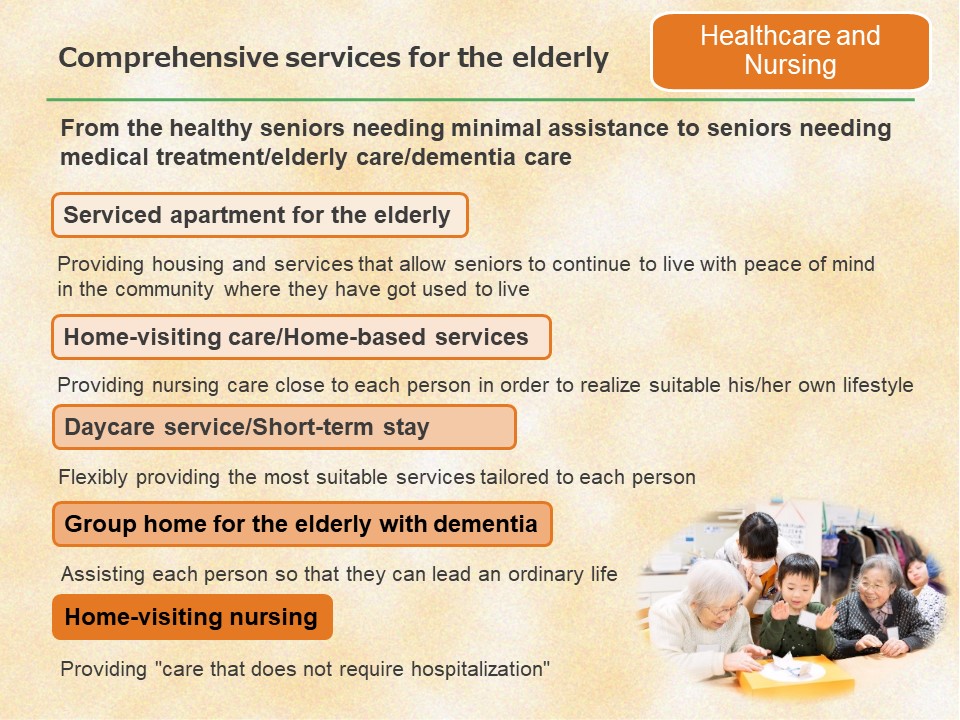 Comprehensive services for the elderly

Healthcare and Nursing

From the healthy seniors needing minimal assistance to seniors needing medical treatment/elderly care/dementia care

Serviced apartment for the elderly

Providing housing and services that allow seniors to continue to live with peace of mind in the community where they have got used to live

Home-visiting care/Home-based services

Providing nursing care close to each person in order to realize suitable his/her own lifestyle

Daycare service/Short-term stay

Flexibly providing the most suitable services tailored to each person

Group home for the elderly with dementia

Assisting each person so that they can lead an ordinary life

Home-visiting nursing

Providing "care that does not require hospitalization"